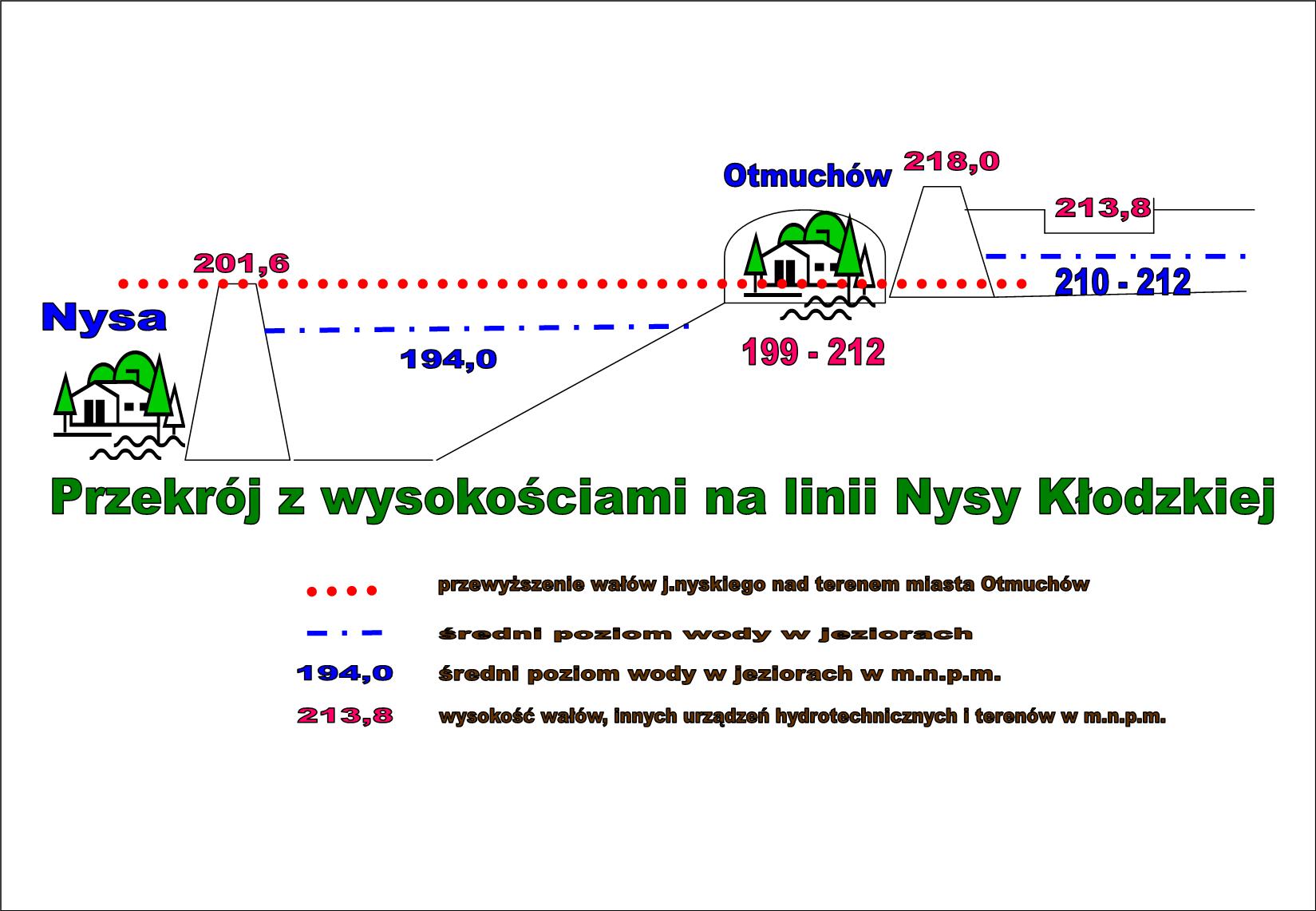 Otmuchów

218,0

213,8

201,6

210 - 212

Nysa

194,0

199 - 212

Przekrój z wysokościami na linii Nysy Kłodzkiej

przewyższenie wałów j.nyskiego nad terenem miasta Otmuchów

średni poziom wody w jeziorach

194,0 średni poziom wody w jeziorach w m.n.p.m.

213,8 wysokość wałów, innych urządzeń hydrotechnicznych i terenów w m.n.p.m.